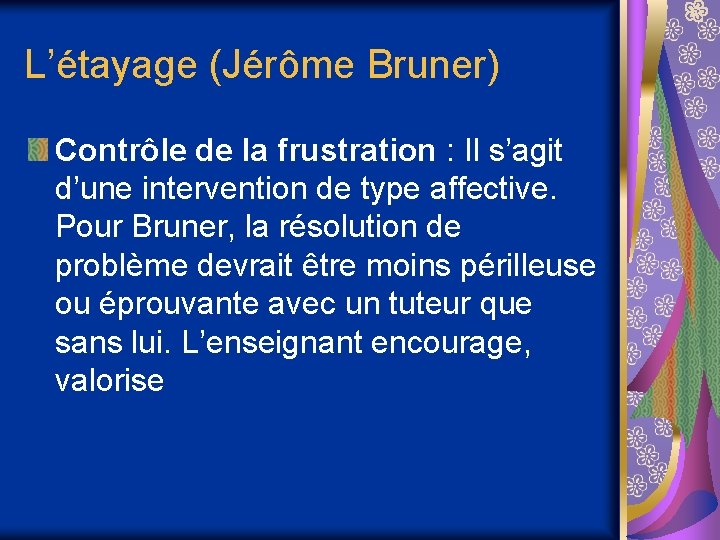 L’étayage (Jérôme Bruner)

Contrôle de la frustration : Il s’agit d’une intervention de type affective. Pour Bruner, la résolution de problème devrait être moins périlleuse ou éprouvante avec un tuteur que sans lui. L’enseignant encourage, valorise